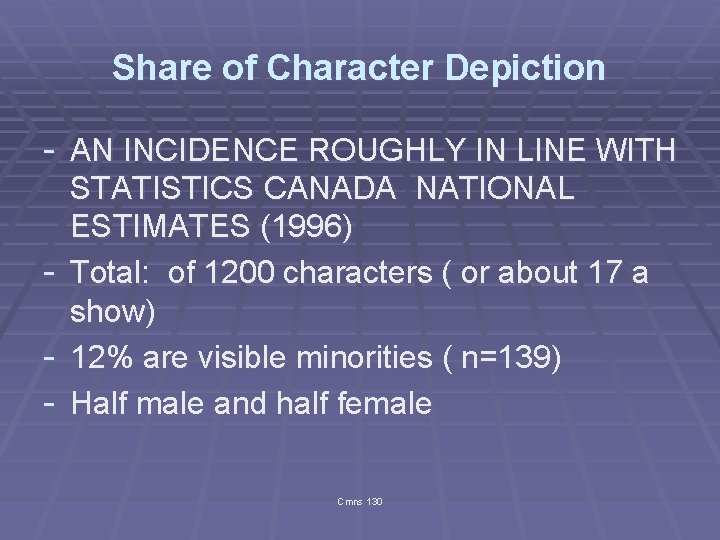 Share of Character Depiction

- AN INCIDENCE ROUGHLY IN LINE WITH STATISTICS CANADA NATIONAL ESTIMATES (1996)
- Total: of 1200 characters ( or about 17 a show)
- 12% are visible minorities ( n=139)
- Half male and half female

Cmns 130